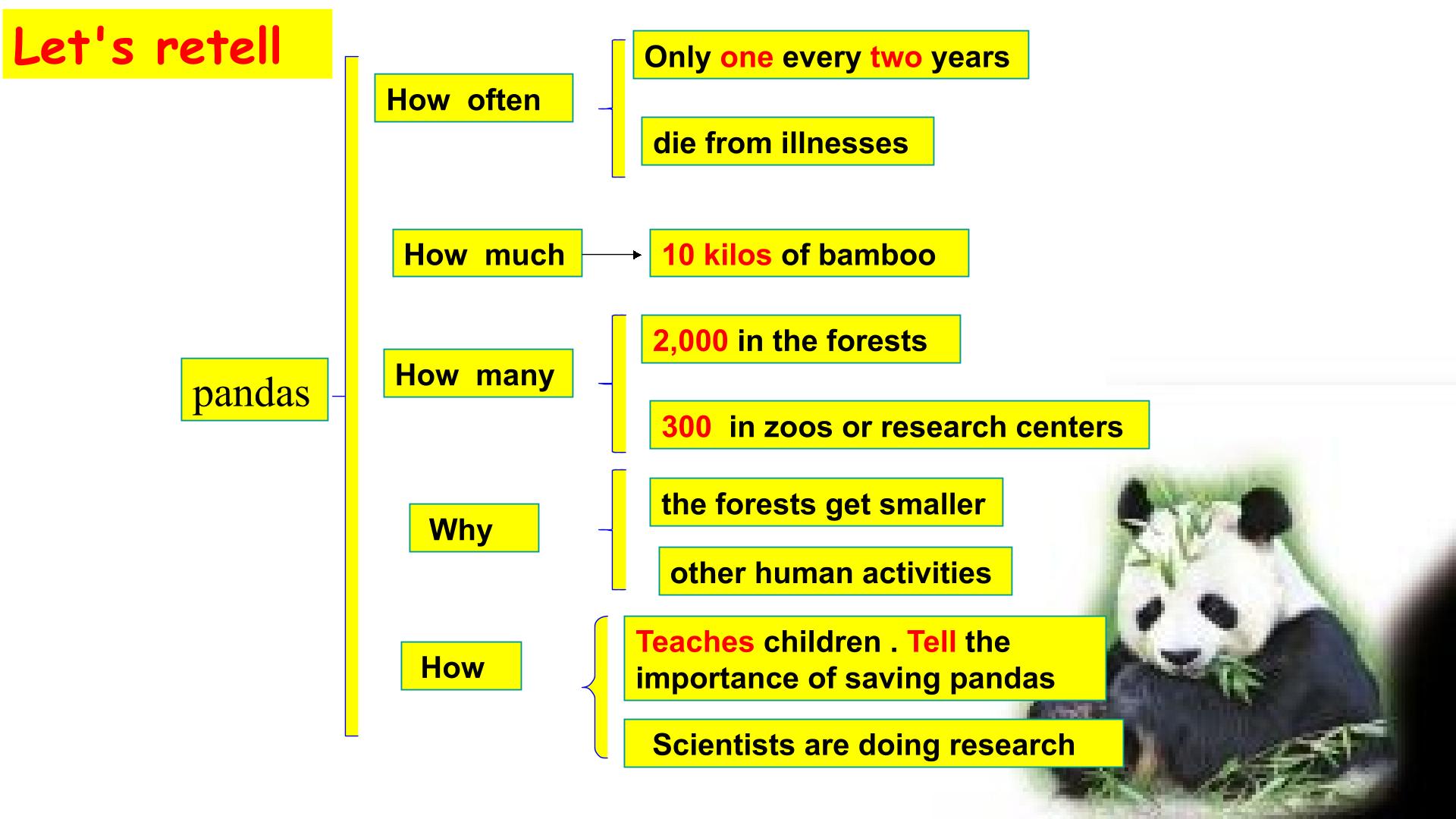 Let's retell

pandas

How often

Only one every two years

die from illnesses

How much

10 kilos of bamboo

How many

2,000 in the forests

300 in zoos or research centers

Why

the forests get smaller

other human activities

How

Teaches children . Tell the importance of saving pandas

Scientists are doing research